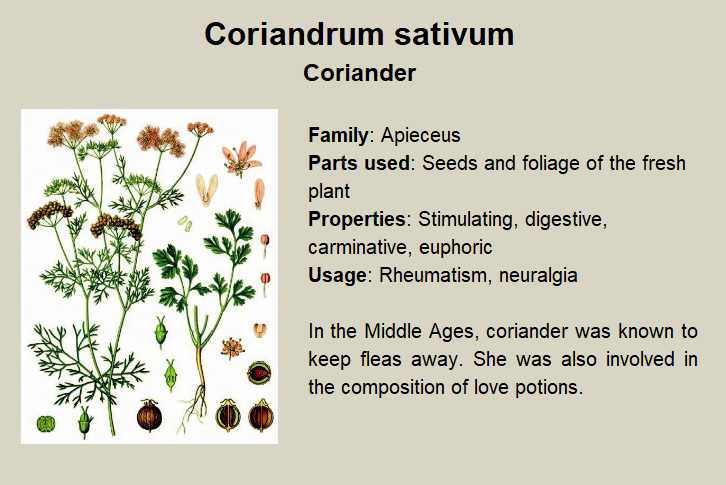 Coriandrum sativum
Coriander

Family: Apieceus
Parts used: Seeds and foliage of the fresh plant
Properties: Stimulating, digestive, carminative, euphoric
Usage: Rheumatism, neuralgia

In the Middle Ages, coriander was known to keep fleas away. She was also involved in the composition of love potions.